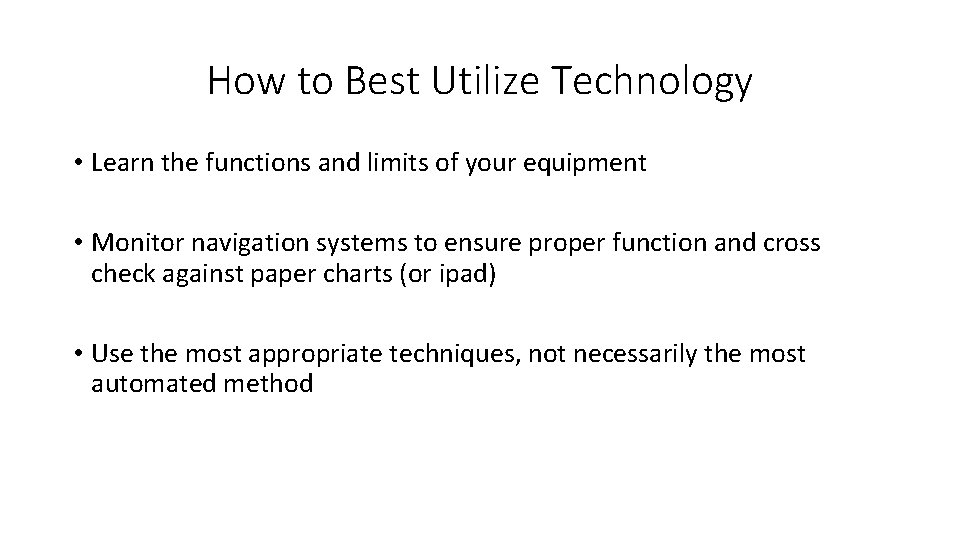 How to Best Utilize Technology

• Learn the functions and limits of your equipment

• Monitor navigation systems to ensure proper function and cross check against paper charts (or ipad)

• Use the most appropriate techniques, not necessarily the most automated method